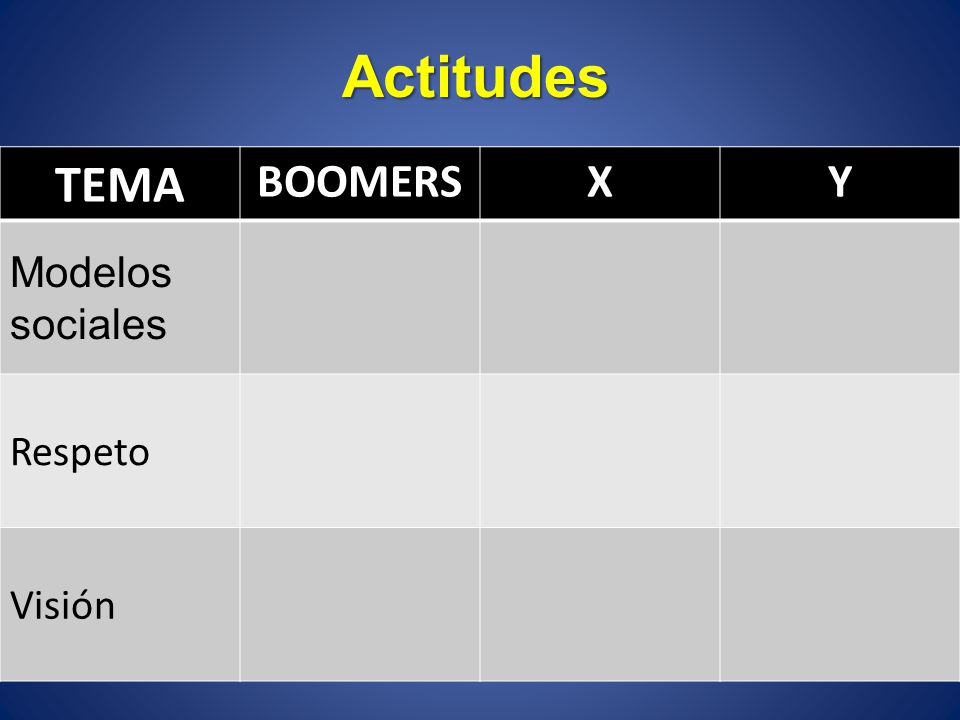 Actitudes

| TEMA | BOOMERS | X | Y |
|---|---|---|---|
| Modelos sociales | | | |
| Respeto | | | |
| Visión | | | |